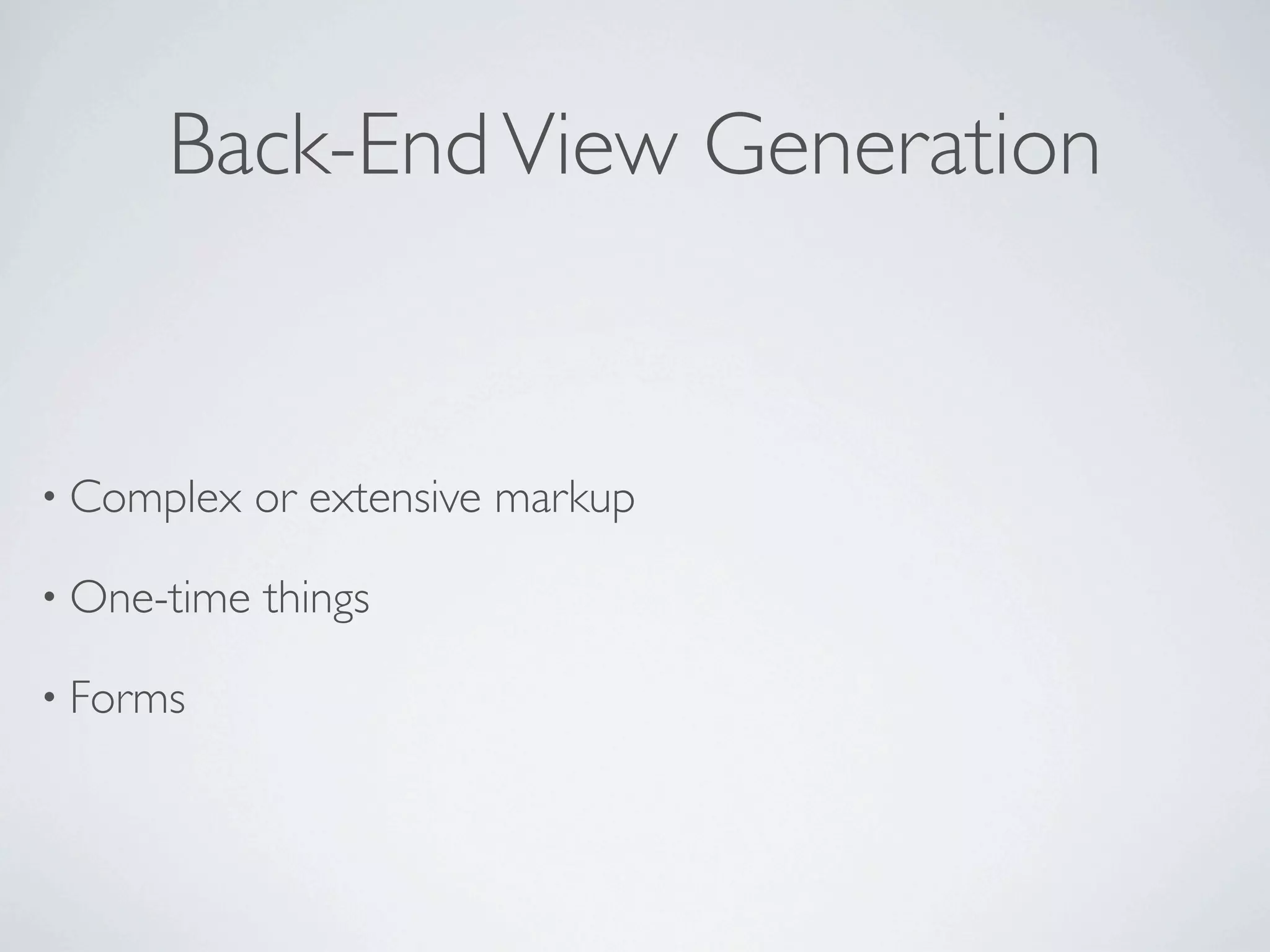 Back-End View Generation

• Complex or extensive markup

• One-time things

• Forms